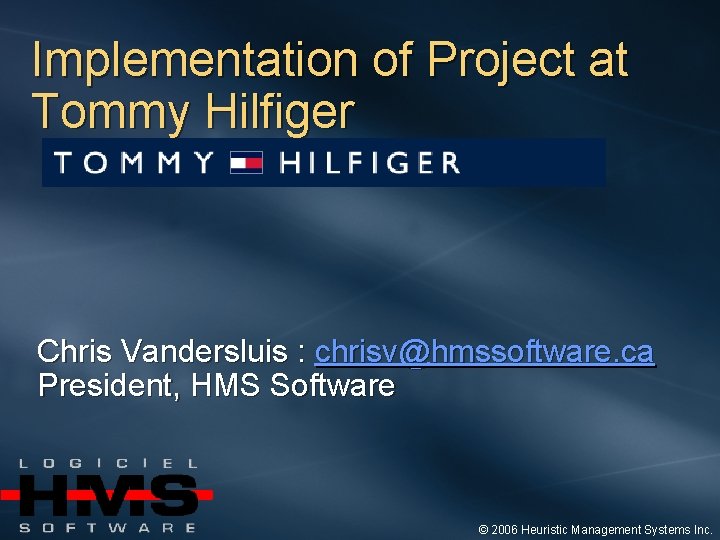 Implementation of Project at Tommy Hilfiger

TOMMY HILFIGER

Chris Vandersluis : chrisv@hmssoftware.ca
President, HMS Software

LOGICIEL
HMS
SOFTWARE

© 2006 Heuristic Management Systems Inc.